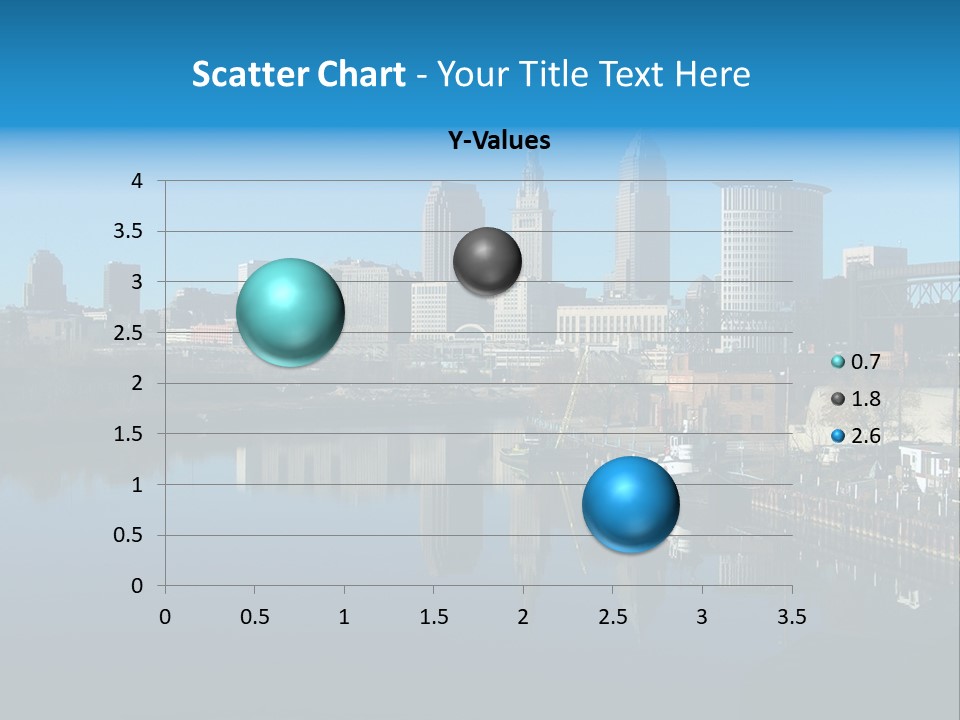 Scatter Chart - Your Title Text Here

Y-Values

4
3.5
3
2.5
2
1.5
1
0.5
0

0 0.5 1 1.5 2 2.5 3 3.5

0.7
1.8
2.6